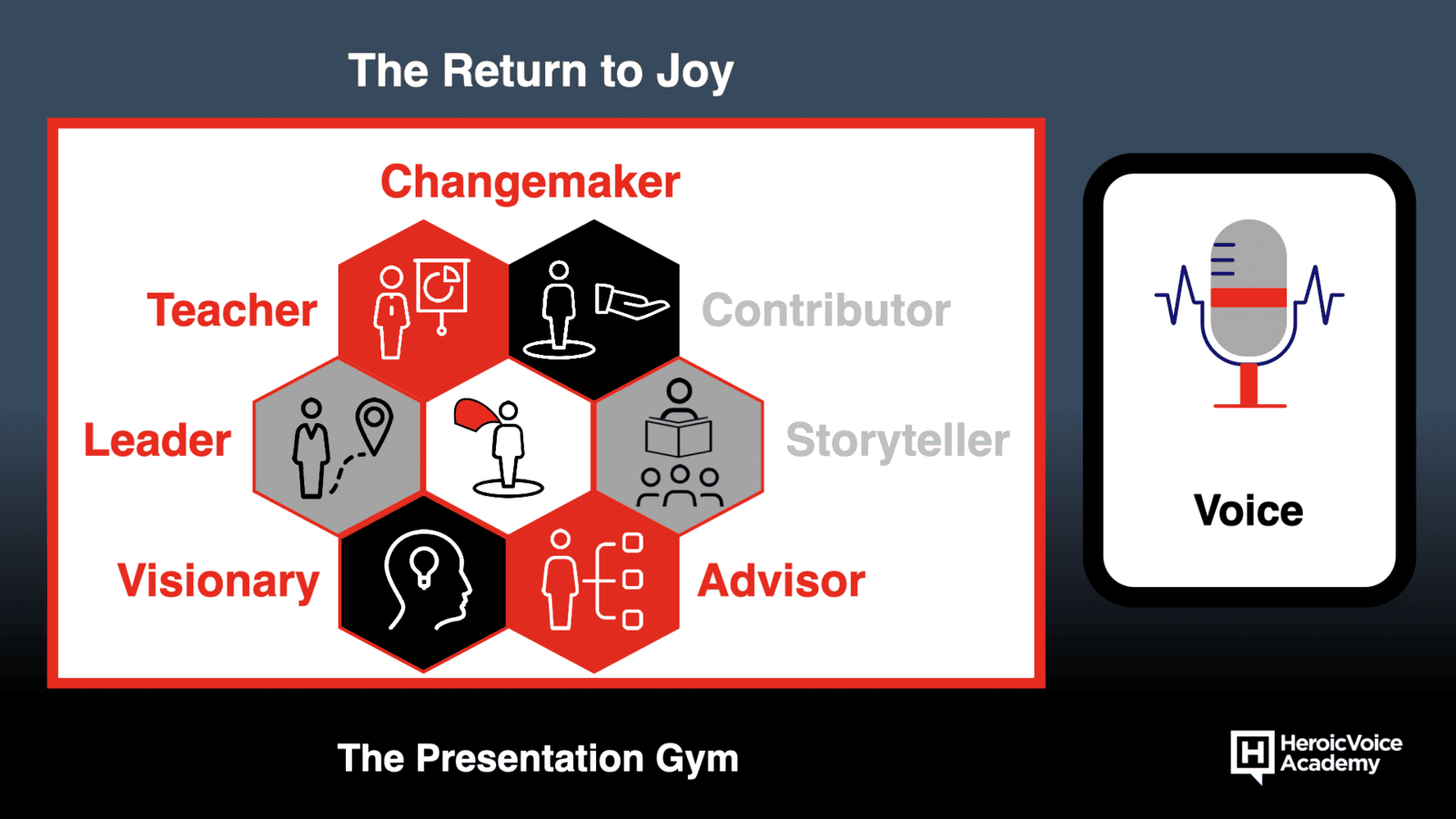 The Return to Joy

Changemaker

Teacher

Contributor

Leader

Storyteller

Visionary

Advisor

Voice

The Presentation Gym

H HeroicVoice Academy